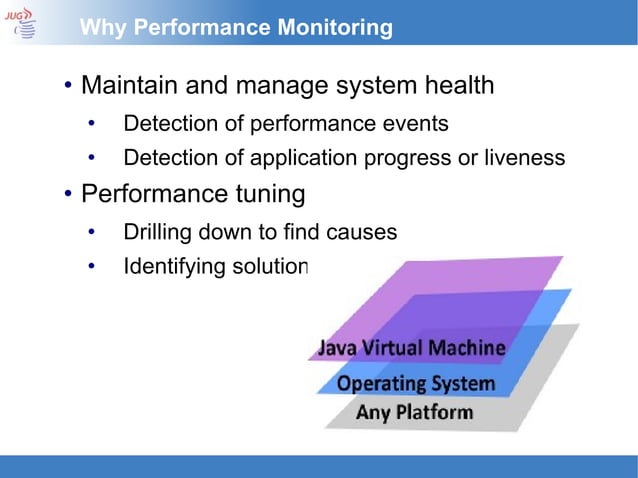 JUG

Why Performance Monitoring

• Maintain and manage system health
• Detection of performance events
• Detection of application progress or liveness

• Performance tuning
• Drilling down to find causes
• Identifying solution

Java Virtual Machine
Operating System
Any Platform